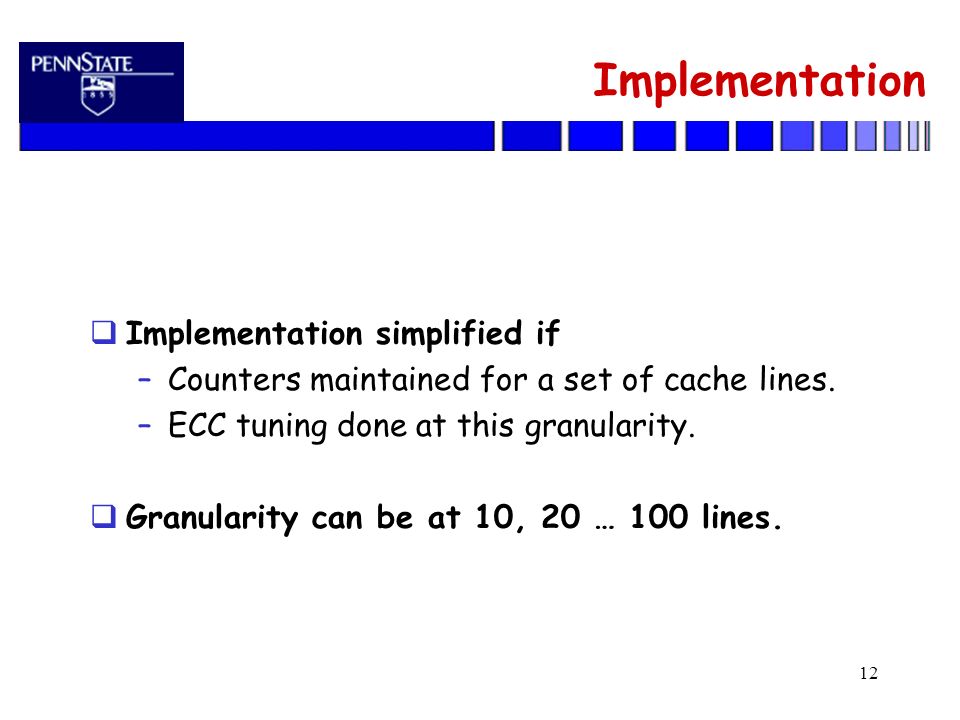 PENNSTATE
1855

Implementation

❑ Implementation simplified if
– Counters maintained for a set of cache lines.
– ECC tuning done at this granularity.

❑ Granularity can be at 10, 20 … 100 lines.

12